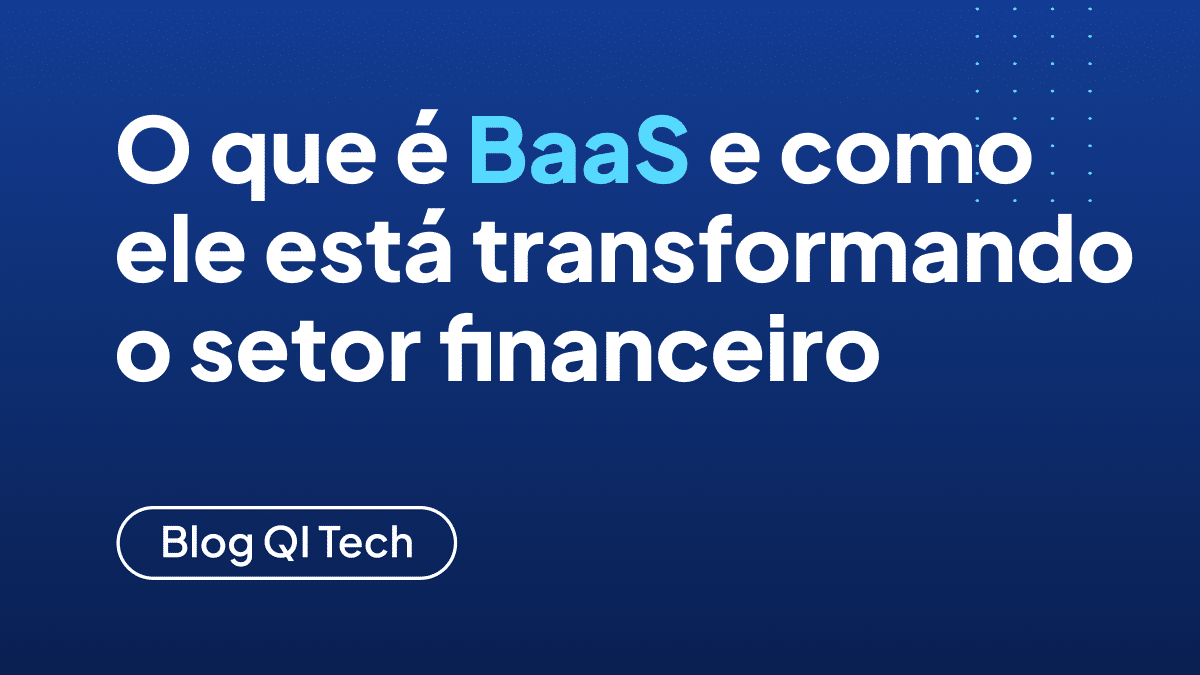 O que é BaaS e como ele está transformando o setor financeiro

Blog QI Tech